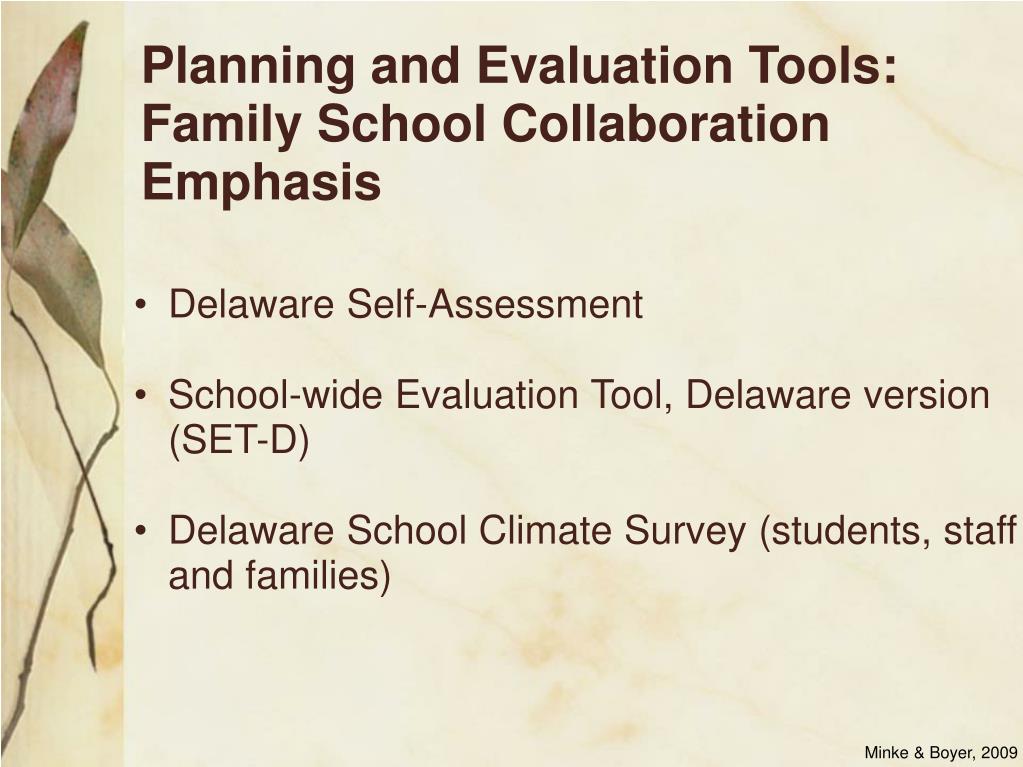 Planning and Evaluation Tools: Family School Collaboration Emphasis

• Delaware Self-Assessment

• School-wide Evaluation Tool, Delaware version (SET-D)

• Delaware School Climate Survey (students, staff and families)

Minke & Boyer, 2009